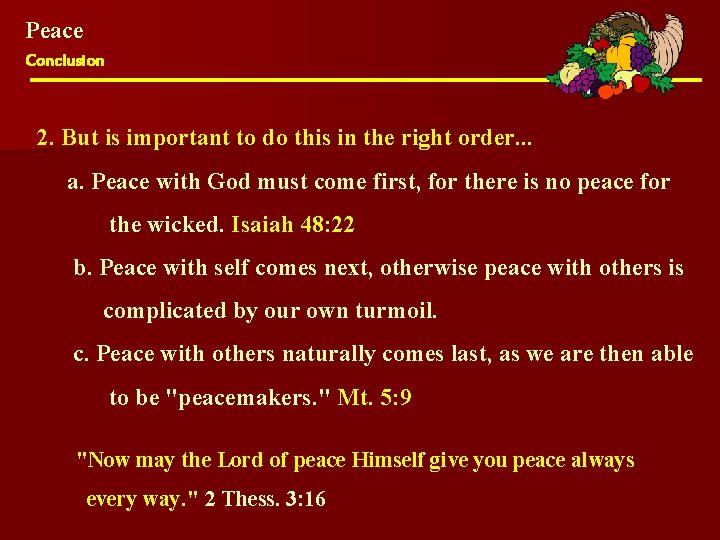 Peace
Conclusion

2. But is important to do this in the right order...

a. Peace with God must come first, for there is no peace for the wicked. Isaiah 48:22

b. Peace with self comes next, otherwise peace with others is complicated by our own turmoil.

c. Peace with others naturally comes last, as we are then able to be "peacemakers." Mt. 5:9

"Now may the Lord of peace Himself give you peace always every way." 2 Thess. 3:16